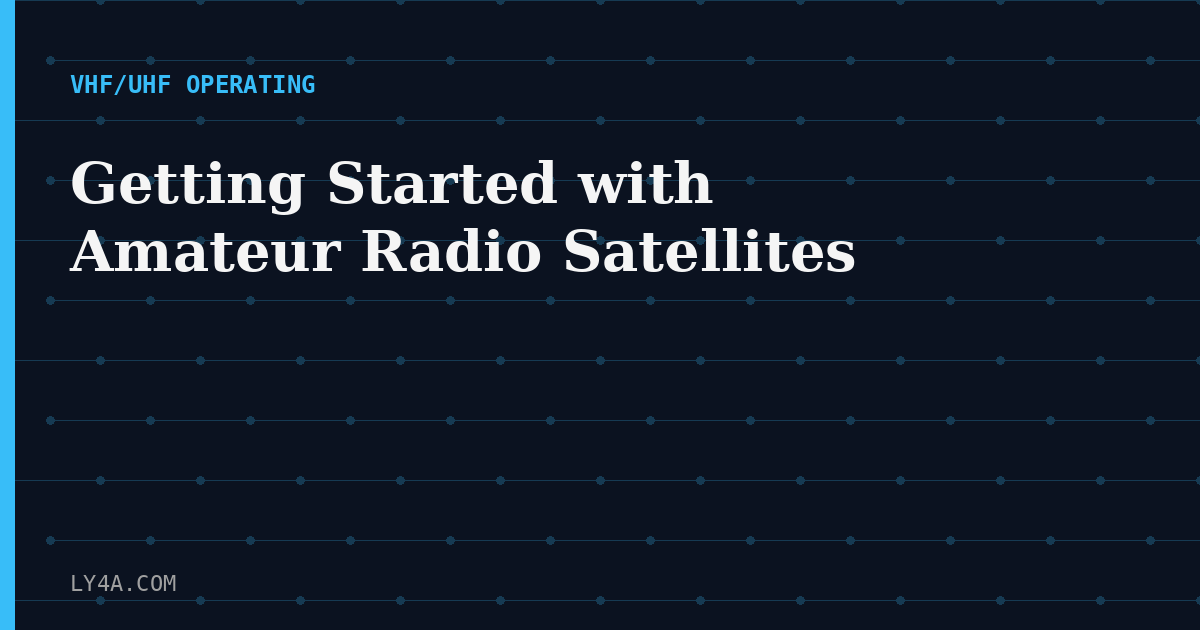 VHF/UHF OPERATING

Getting Started with Amateur Radio Satellites

LY4A.COM